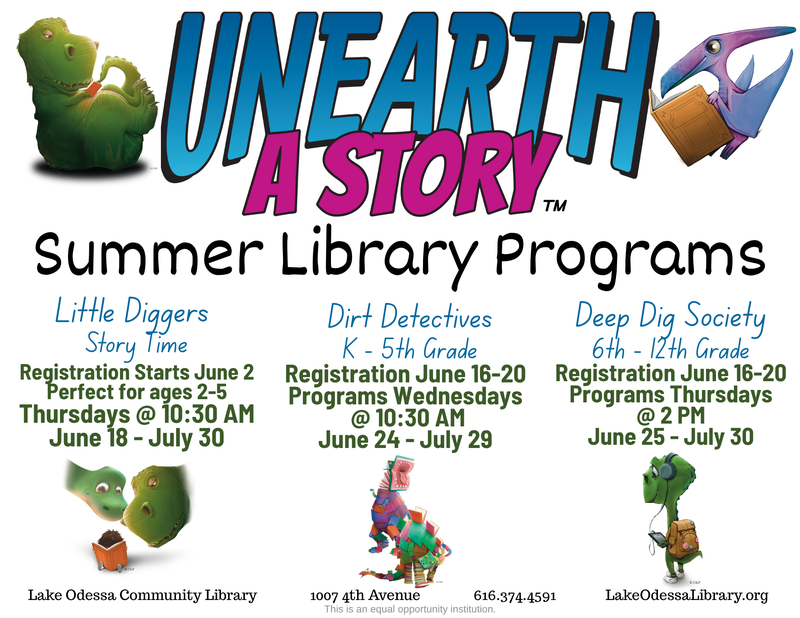 UNEARTH A STORY™

Summer Library Programs

Little Diggers
Story Time
Registration Starts June 2
Perfect for ages 2-5
Thursdays @ 10:30 AM
June 18 - July 30

Dirt Detectives
K - 5th Grade
Registration June 16-20
Programs Wednesdays
@ 10:30 AM
June 24 - July 29

Deep Dig Society
6th - 12th Grade
Registration June 16-20
Programs Thursdays
@ 2 PM
June 25 - July 30

Lake Odessa Community Library 1007 4th Avenue 616.374.4591 LakeOdessaLibrary.org
This is an equal opportunity institution.